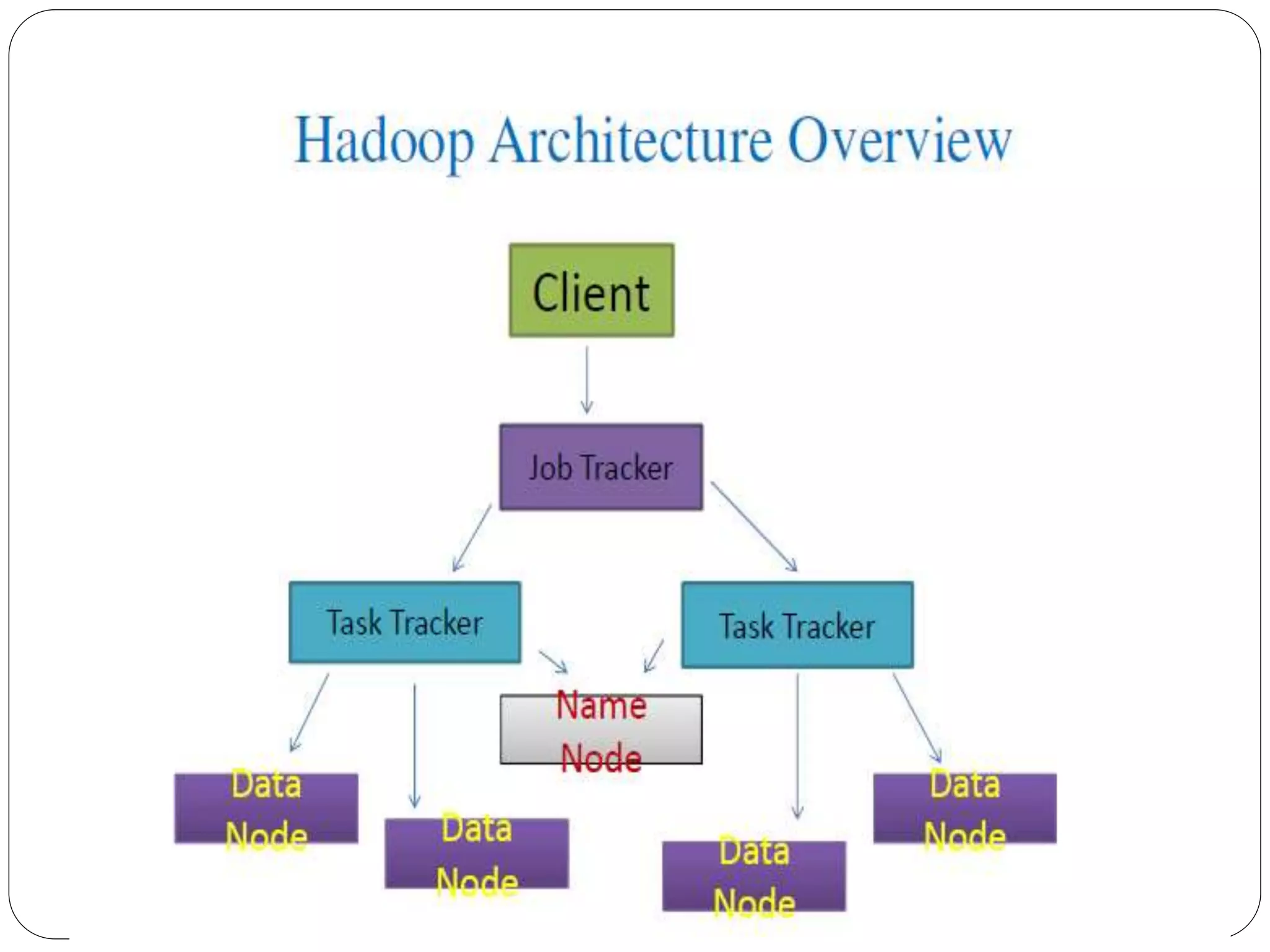 Hadoop Architecture Overview

Client

Job Tracker

Task Tracker

Task Tracker

Name Node

Data Node

Data Node

Data Node

Data Node